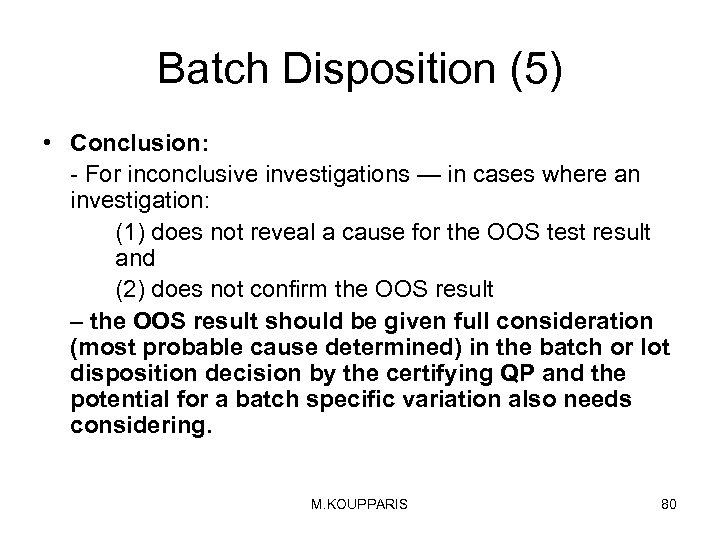 Batch Disposition (5)

• Conclusion:

- For inconclusive investigations — in cases where an investigation:

(1) does not reveal a cause for the OOS test result and

(2) does not confirm the OOS result

– the OOS result should be given full consideration (most probable cause determined) in the batch or lot disposition decision by the certifying QP and the potential for a batch specific variation also needs considering.

M.KOUPPARIS

80